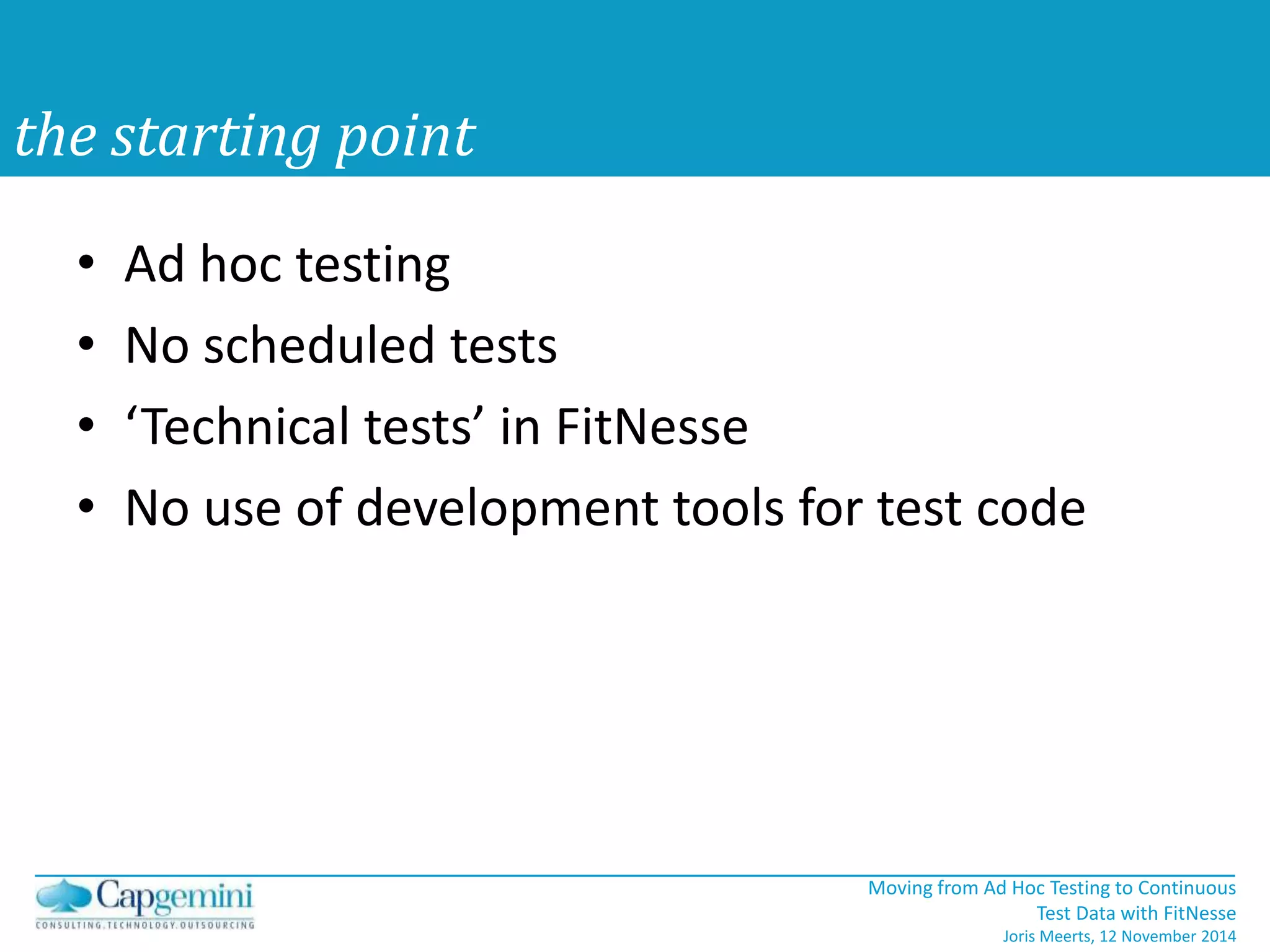 the starting point

• Ad hoc testing
• No scheduled tests
• ‘Technical tests’ in FitNesse
• No use of development tools for test code

Capgemini
CONSULTING.TECHNOLOGY.OUTSOURCING

Moving from Ad Hoc Testing to Continuous Test Data with FitNesse
Joris Meerts, 12 November 2014